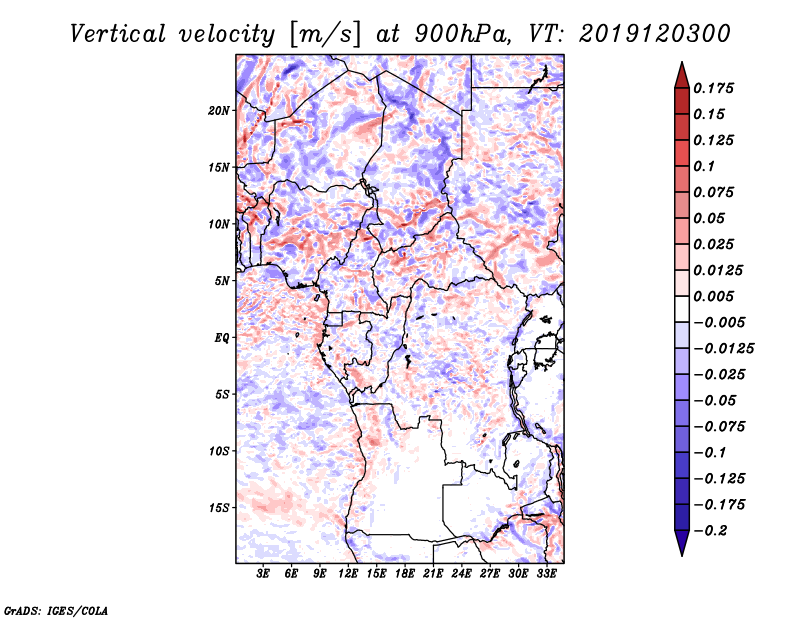 Vertical velocity [m/s] at 900hPa, VT: 2019120300

20N
15N
10N
5N
EQ
5S
10S
15S

3E 6E 9E 12E 15E 18E 21E 24E 27E 30E 33E

0.175
0.15
0.125
0.1
0.075
0.05
0.025
0.0125
0.005
−0.005
−0.0125
−0.025
−0.05
−0.075
−0.1
−0.125
−0.175
−0.2

GrADS: IGES/COLA